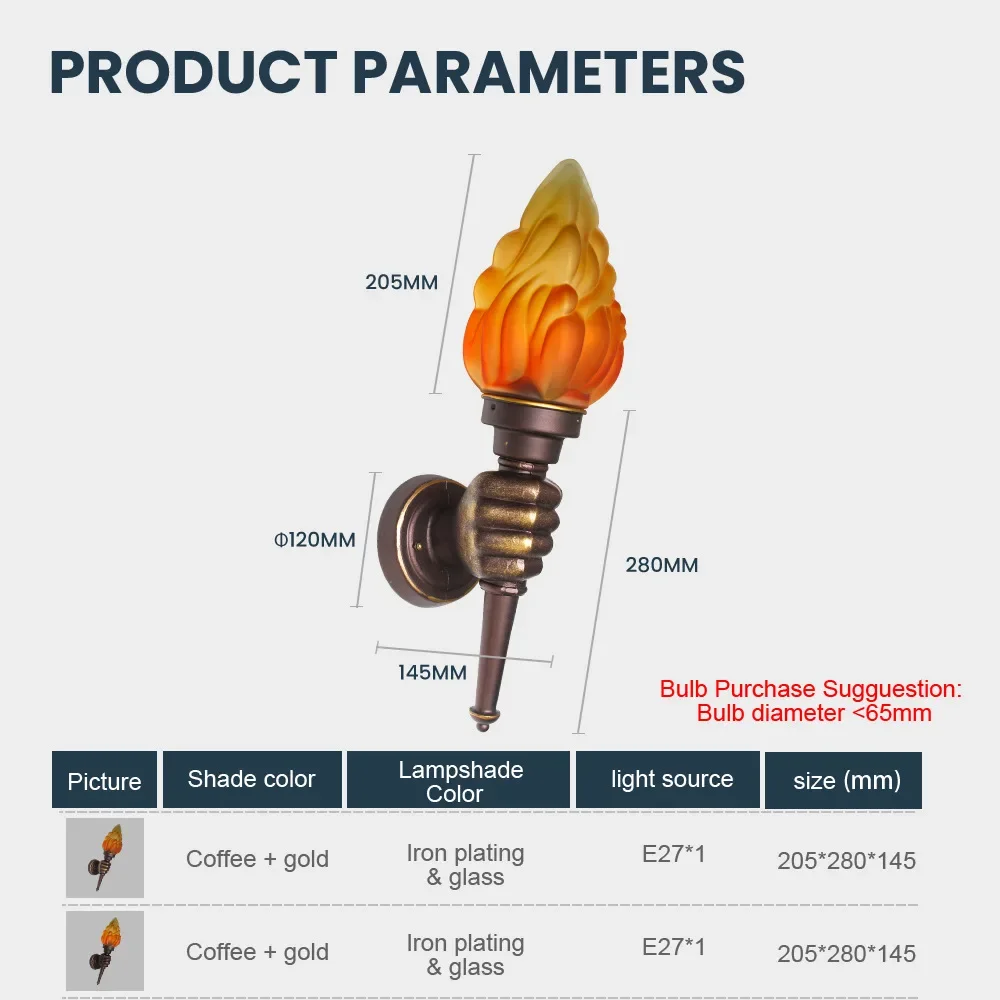 PRODUCT PARAMETERS

205MM

Φ120MM

280MM

145MM

Bulb Purchase Sugguestion:
Bulb diameter <65mm

| Picture | Shade color | Lampshade Color | light source | size (mm) |
|---|---|---|---|---|
| | Coffee + gold | Iron plating & glass | E27*1 | 205*280*145 |
| | Coffee + gold | Iron plating & glass | E27*1 | 205*280*145 |